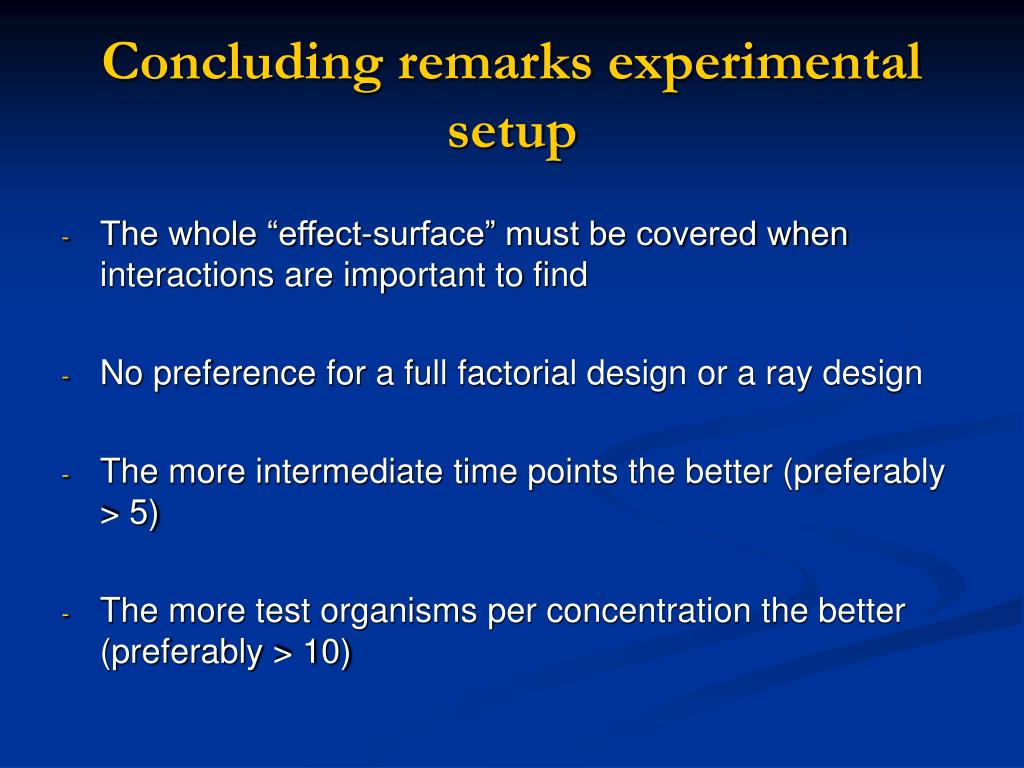 Concluding remarks experimental setup

- The whole “effect-surface” must be covered when interactions are important to find

- No preference for a full factorial design or a ray design

- The more intermediate time points the better (preferably > 5)

- The more test organisms per concentration the better (preferably > 10)